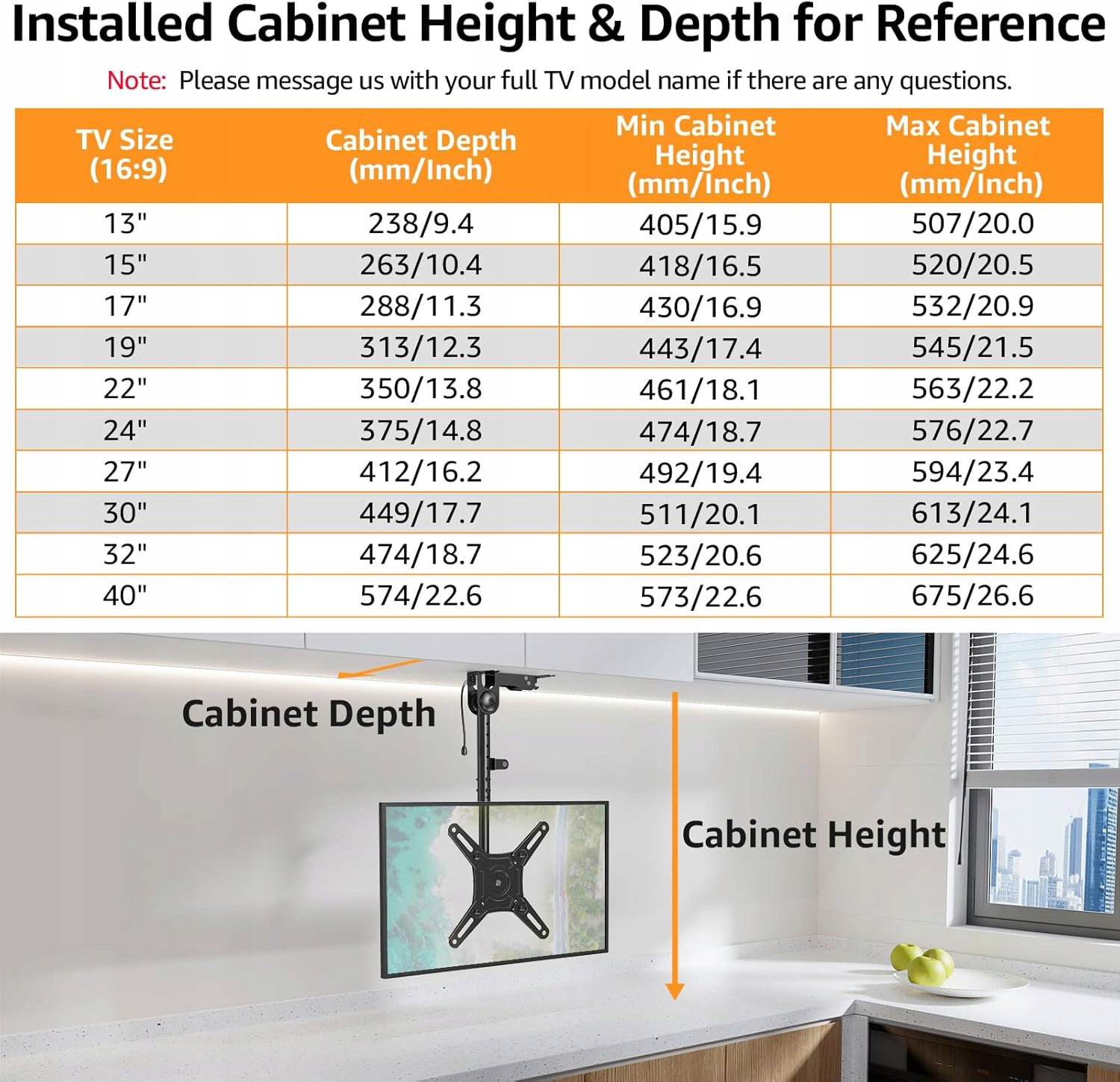 Installed Cabinet Height & Depth for Reference

Note: Please message us with your full TV model name if there are any questions.

| TV Size (16:9) | Cabinet Depth (mm/Inch) | Min Cabinet Height (mm/Inch) | Max Cabinet Height (mm/Inch) |
|---|---|---|---|
| 13" | 238/9.4 | 405/15.9 | 507/20.0 |
| 15" | 263/10.4 | 418/16.5 | 520/20.5 |
| 17" | 288/11.3 | 430/16.9 | 532/20.9 |
| 19" | 313/12.3 | 443/17.4 | 545/21.5 |
| 22" | 350/13.8 | 461/18.1 | 563/22.2 |
| 24" | 375/14.8 | 474/18.7 | 576/22.7 |
| 27" | 412/16.2 | 492/19.4 | 594/23.4 |
| 30" | 449/17.7 | 511/20.1 | 613/24.1 |
| 32" | 474/18.7 | 523/20.6 | 625/24.6 |
| 40" | 574/22.6 | 573/22.6 | 675/26.6 |

Cabinet Depth

Cabinet Height